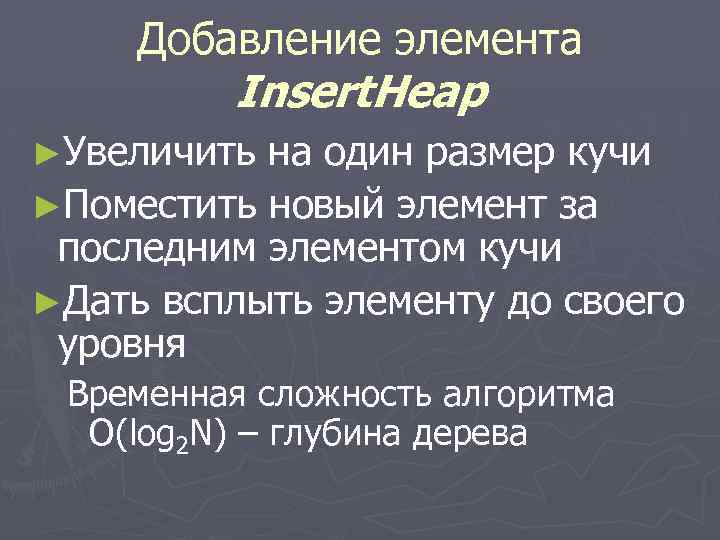 Добавление элемента
InsertHeap

►Увеличить на один размер кучи

►Поместить новый элемент за последним элементом кучи

►Дать всплыть элементу до своего уровня

Временная сложность алгоритма $O(\log_2 N)$ – глубина дерева